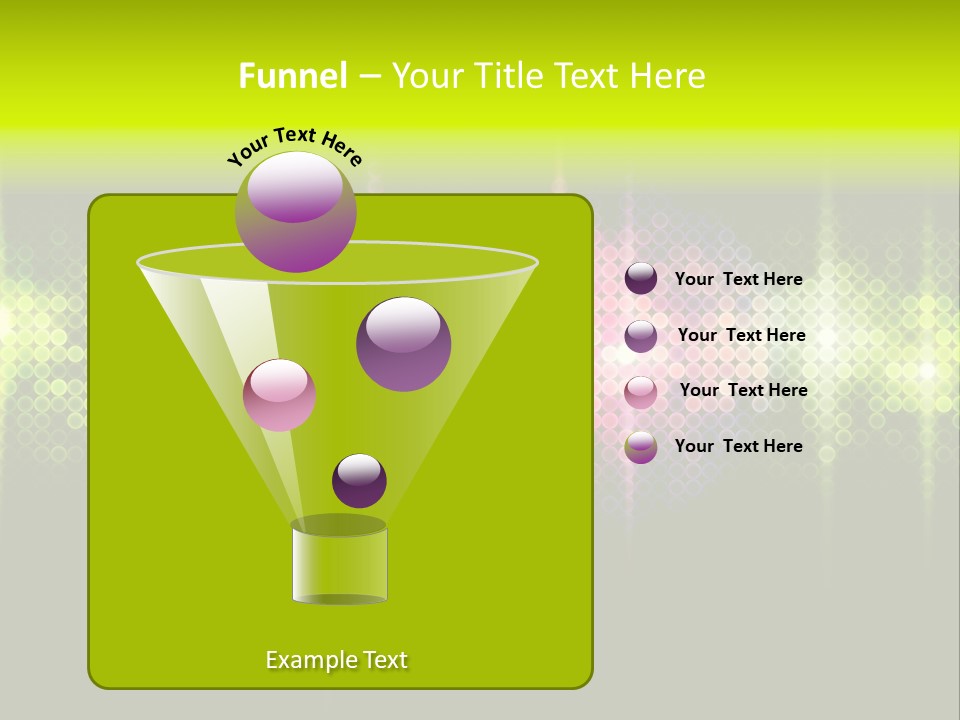 Funnel – Your Title Text Here

Your Text Here

Your Text Here

Your Text Here

Your Text Here

Your Text Here

Example Text